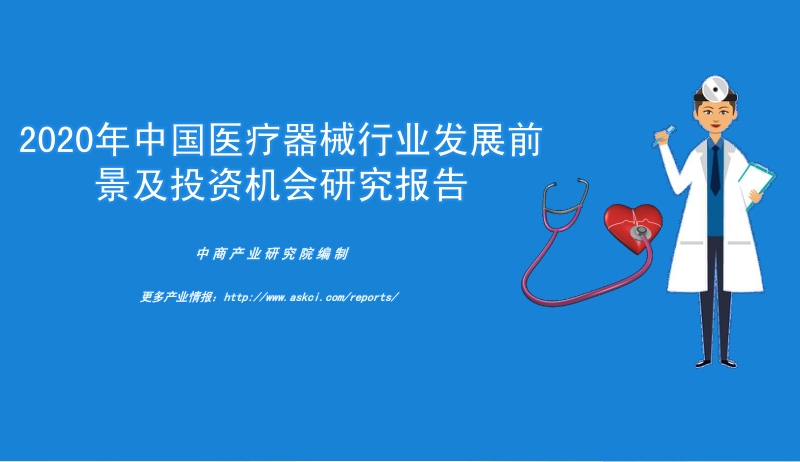 2020年中国医疗器械行业发展前景及投资机会研究报告

中商产业研究院编制

更多产业情报：http://www.askci.com/reports/